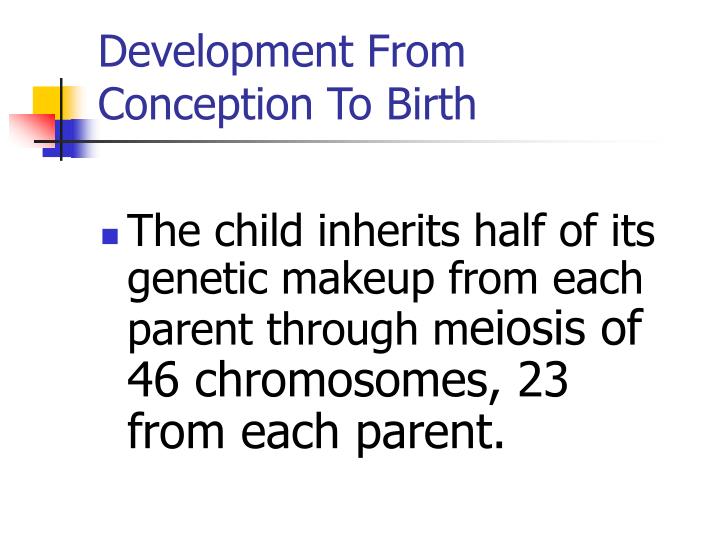 Development From Conception To Birth

The child inherits half of its genetic makeup from each parent through meiosis of 46 chromosomes, 23 from each parent.